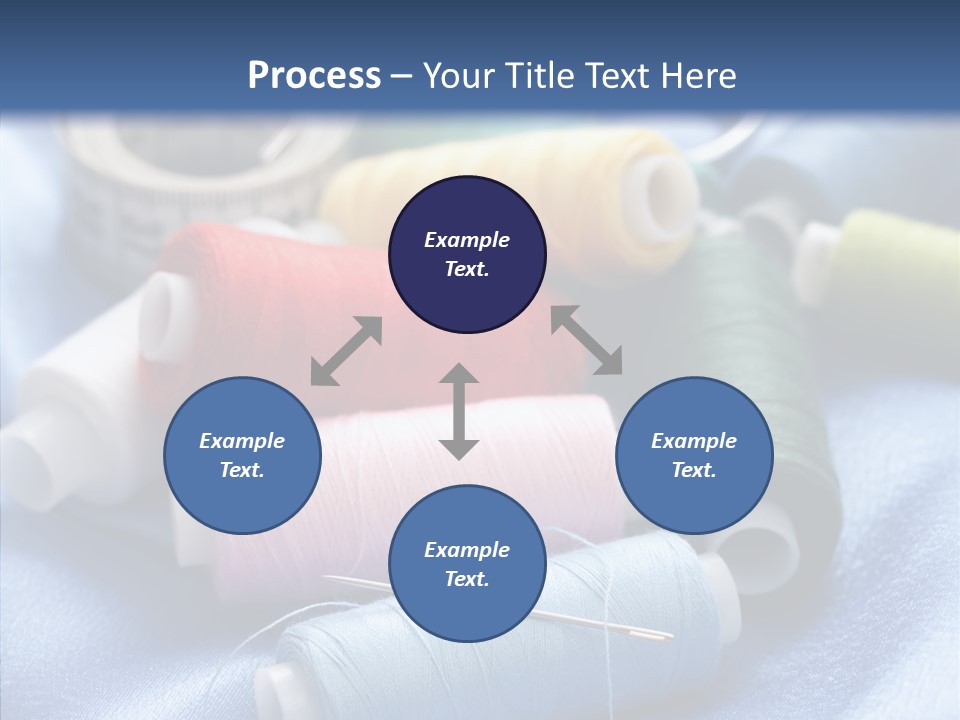 Process – Your Title Text Here

Example Text.

Example Text.

Example Text.

Example Text.